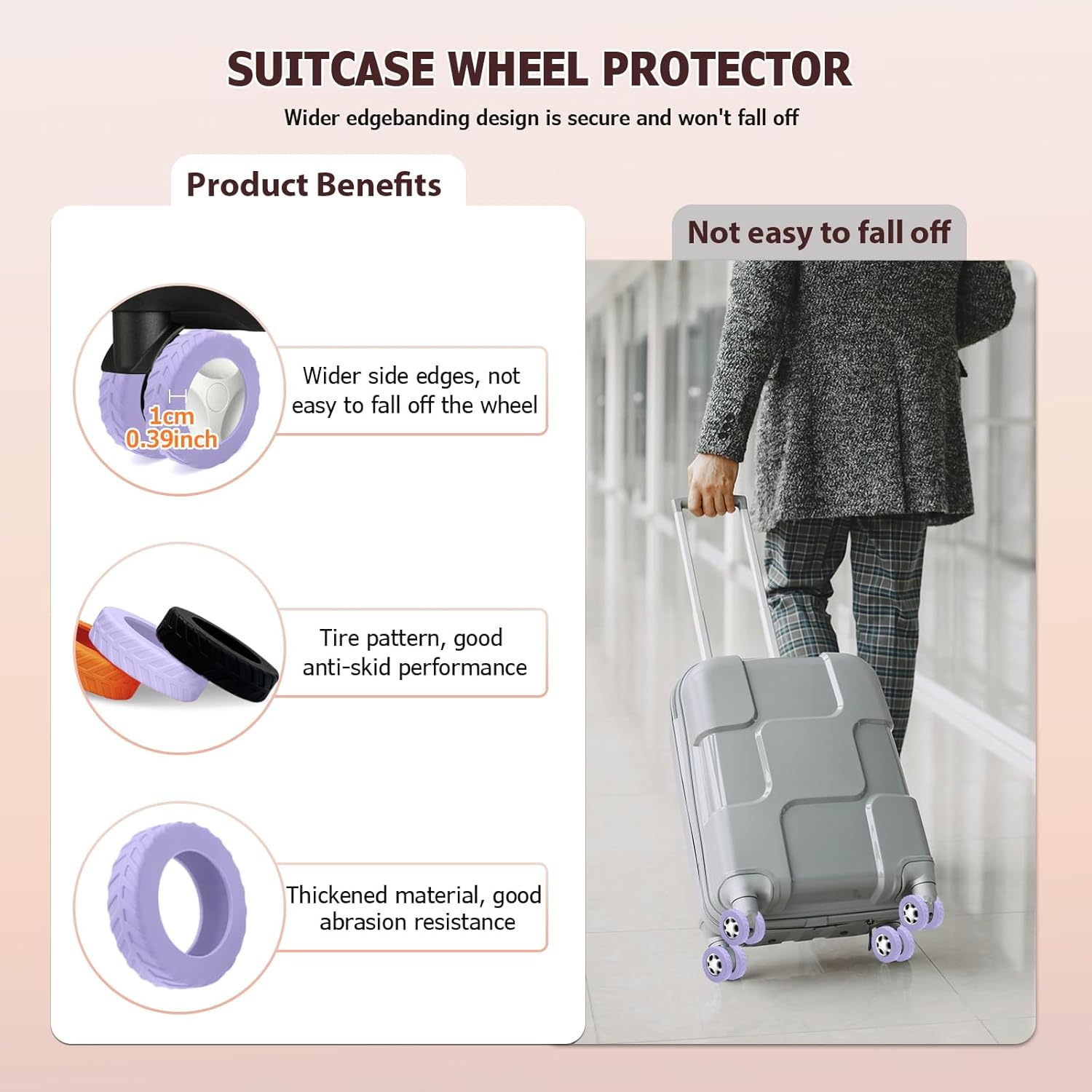 SUITCASE WHEEL PROTECTOR

Wider edgebanding design is secure and won't fall off

Product Benefits

1cm
0.39inch

Wider side edges, not easy to fall off the wheel

Tire pattern, good anti-skid performance

Thickened material, good abrasion resistance

Not easy to fall off